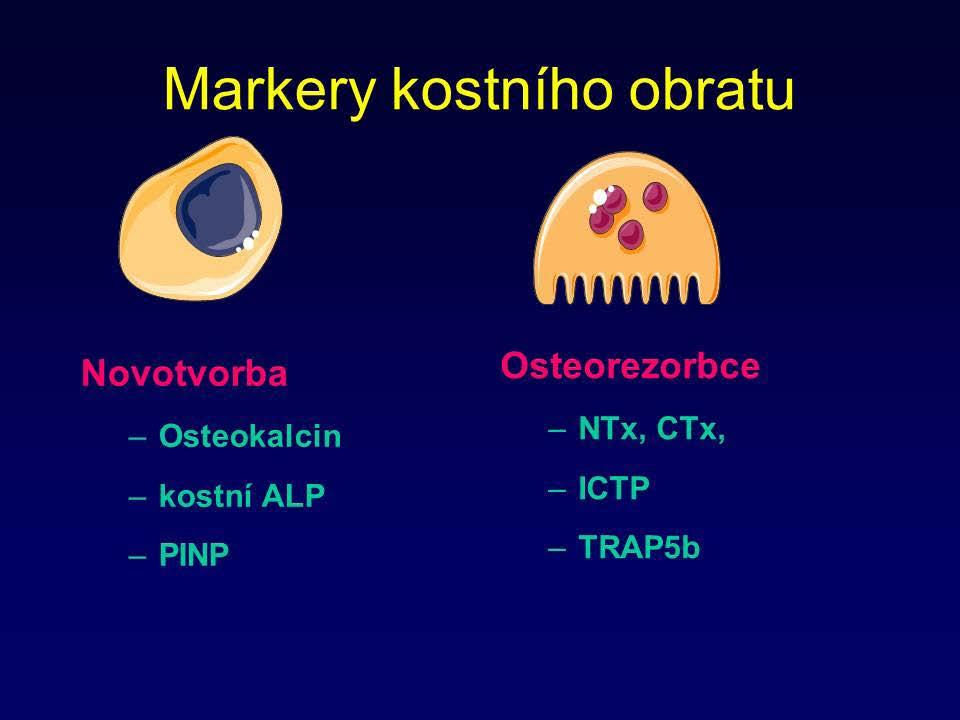 Markery kostního obratu

Novotvorba
– Osteokalcin
– kostní ALP
– PINP

Osteorezorbce
– NTx, CTx,
– ICTP
– TRAP5b